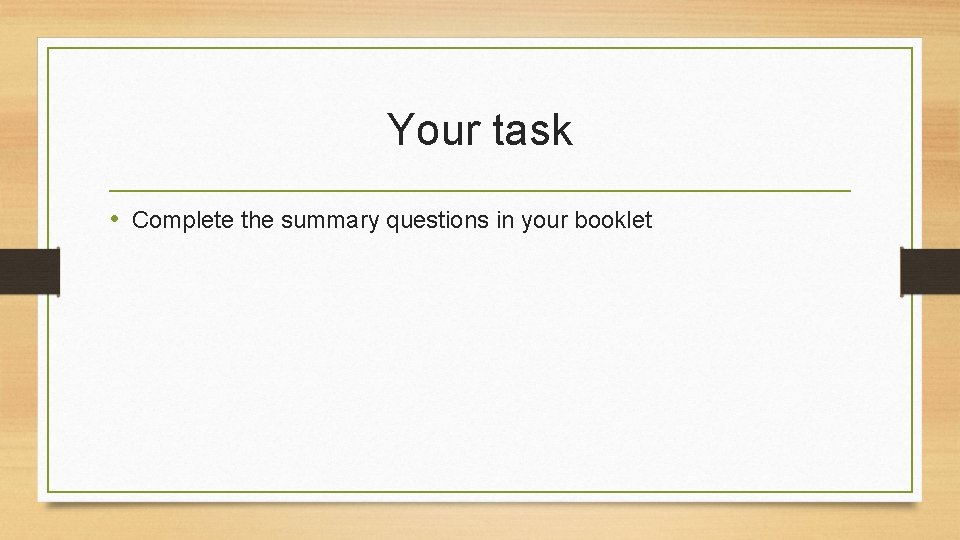 Your task

• Complete the summary questions in your booklet